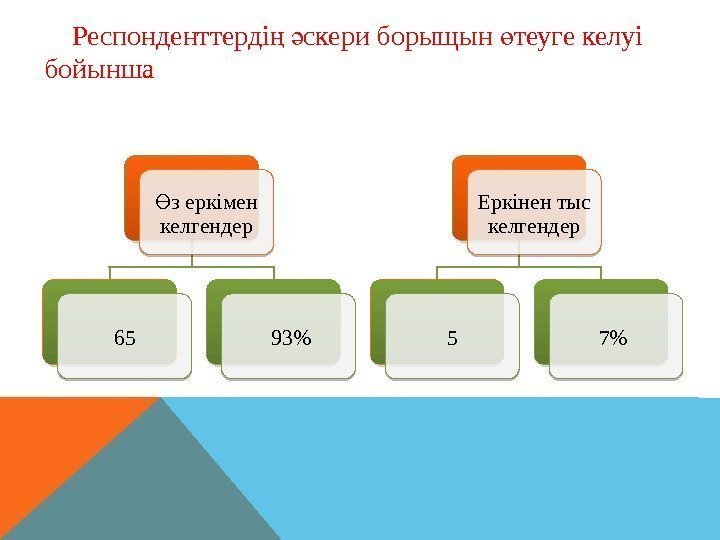 Респонденттердің әскери борыщын өтеуге келуі бойынша

Өз еркімен келгендер

65

93%

Еркінен тыс келгендер

5

7%